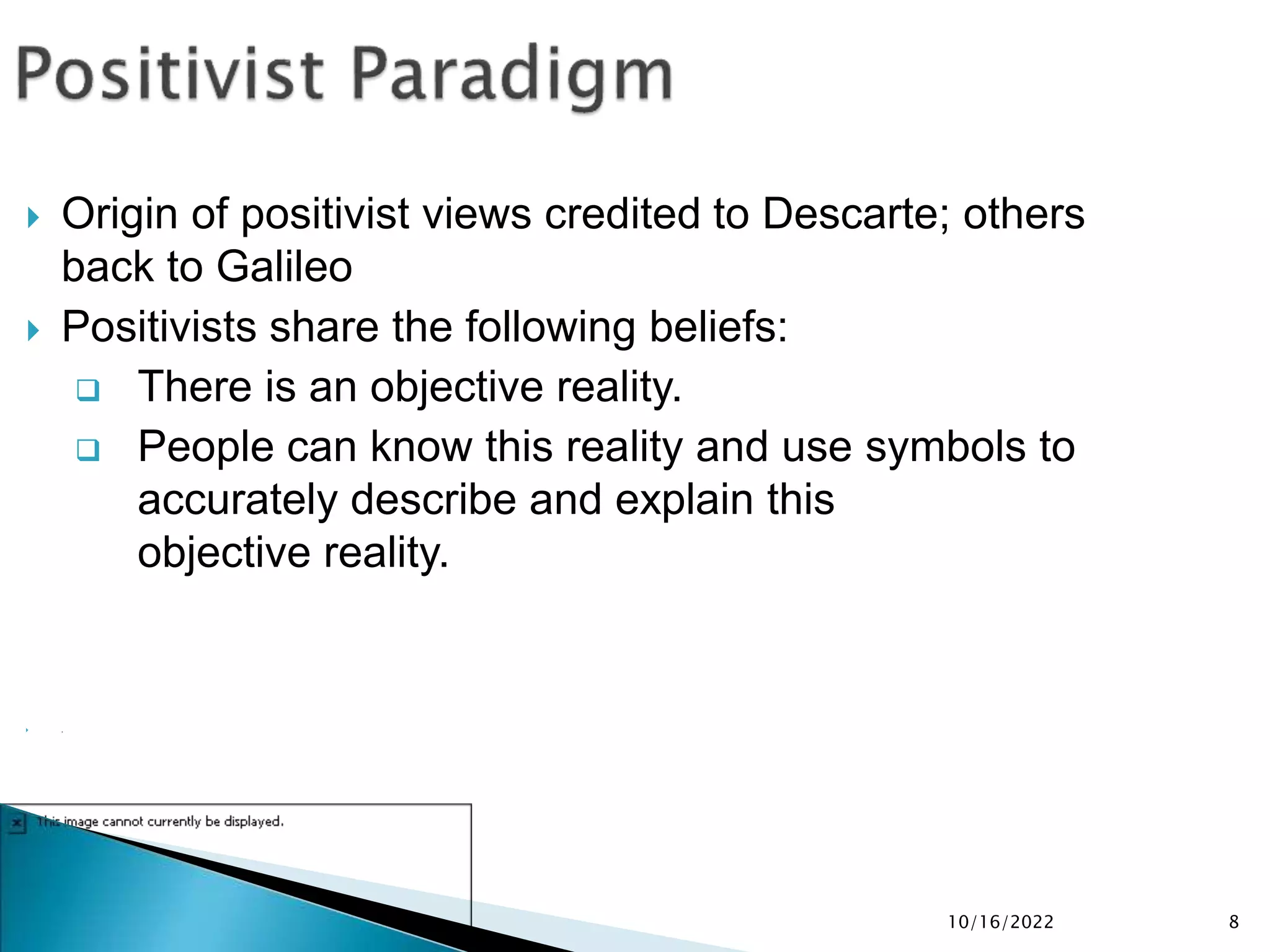 Positivist Paradigm

Origin of positivist views credited to Descarte; others back to Galileo

Positivists share the following beliefs:

There is an objective reality.

People can know this reality and use symbols to accurately describe and explain this objective reality.

This image cannot currently be displayed.

10/16/2022

8